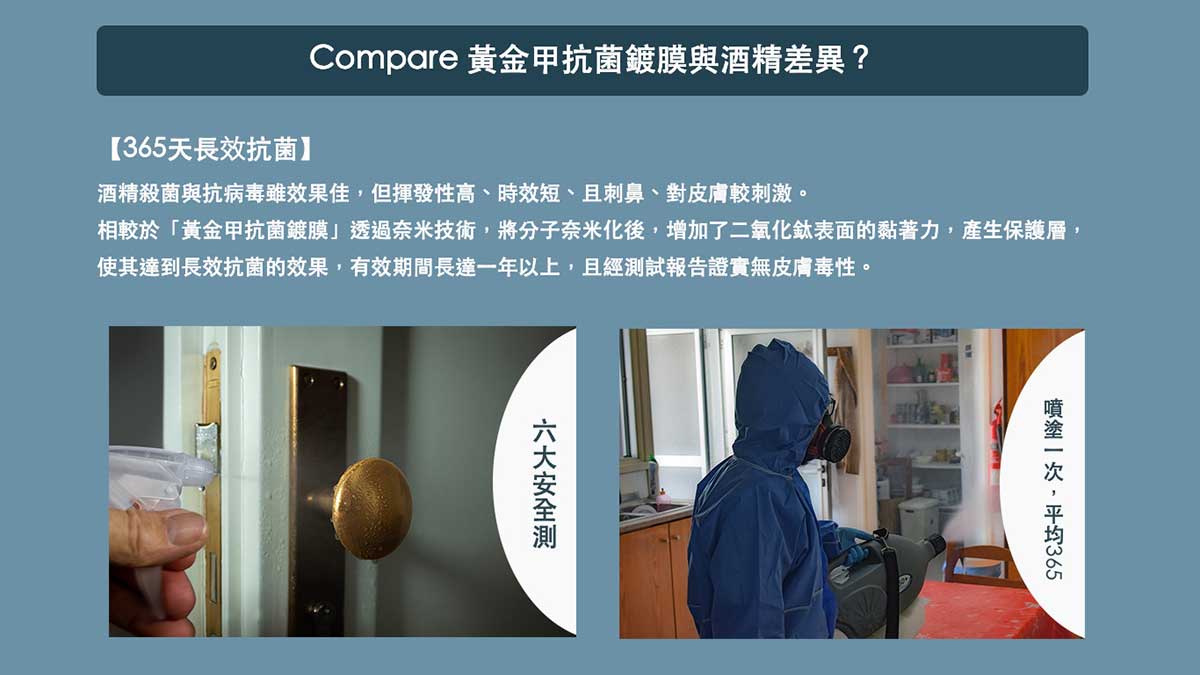 Compare 黃金甲抗菌鍍膜與酒精差異？

【365天長效抗菌】

酒精殺菌與抗病毒雖效果佳，但揮發性高、時效短、且刺鼻、對皮膚較刺激。
相較於「黃金甲抗菌鍍膜」透過奈米技術，將分子奈米化後，增加了二氧化鈦表面的黏著力，產生保護層，使其達到長效抗菌的效果，有效期間長達一年以上，且經測試報告證實無皮膚毒性。

六大安全測

噴塗一次，平均365